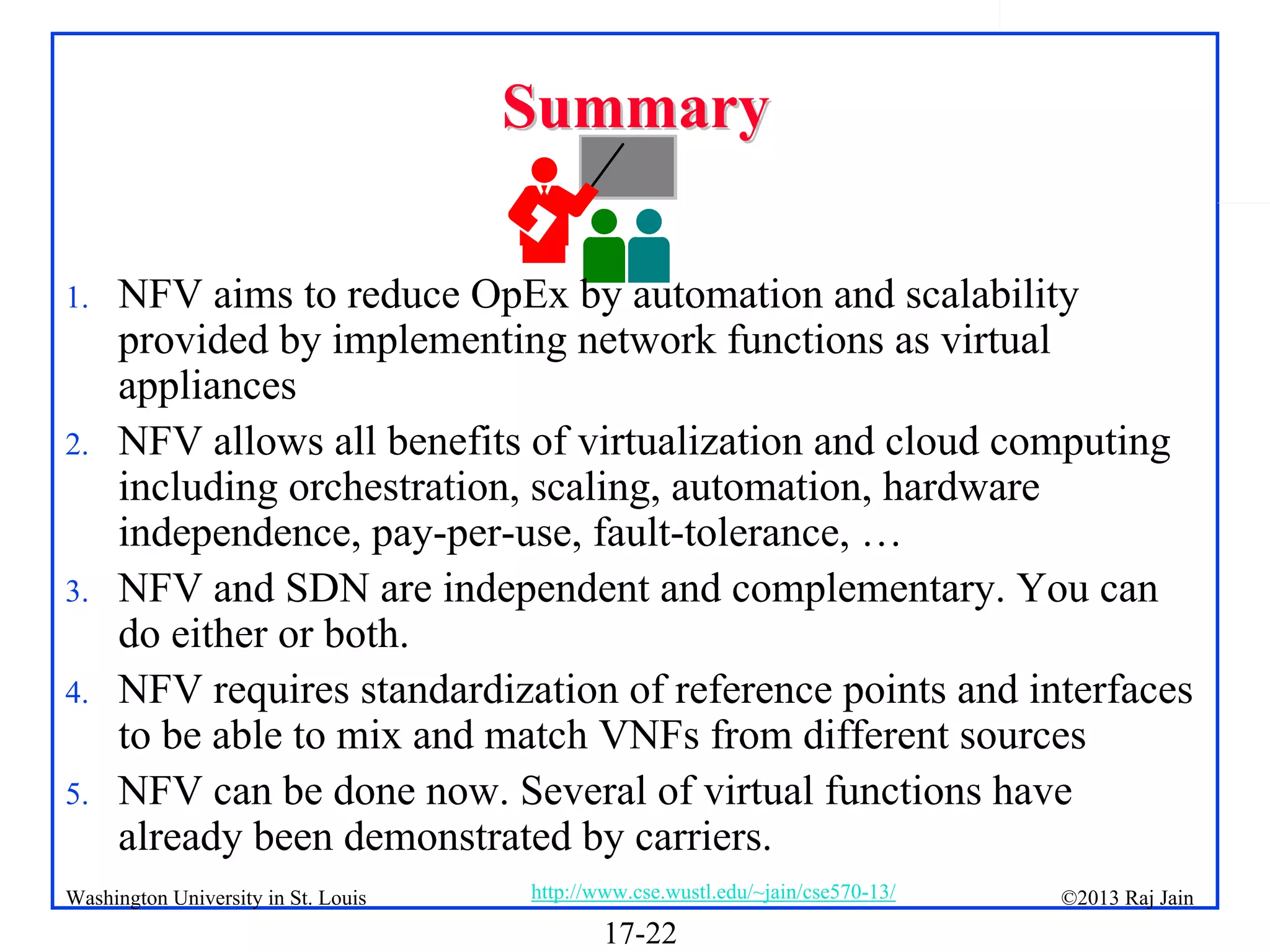 Summary

1. NFV aims to reduce OpEx by automation and scalability provided by implementing network functions as virtual appliances
2. NFV allows all benefits of virtualization and cloud computing including orchestration, scaling, automation, hardware independence, pay-per-use, fault-tolerance, …
3. NFV and SDN are independent and complementary. You can do either or both.
4. NFV requires standardization of reference points and interfaces to be able to mix and match VNFs from different sources
5. NFV can be done now. Several of virtual functions have already been demonstrated by carriers.

Washington University in St. Louis http://www.cse.wustl.edu/~jain/cse570-13/ ©2013 Raj Jain

17-22